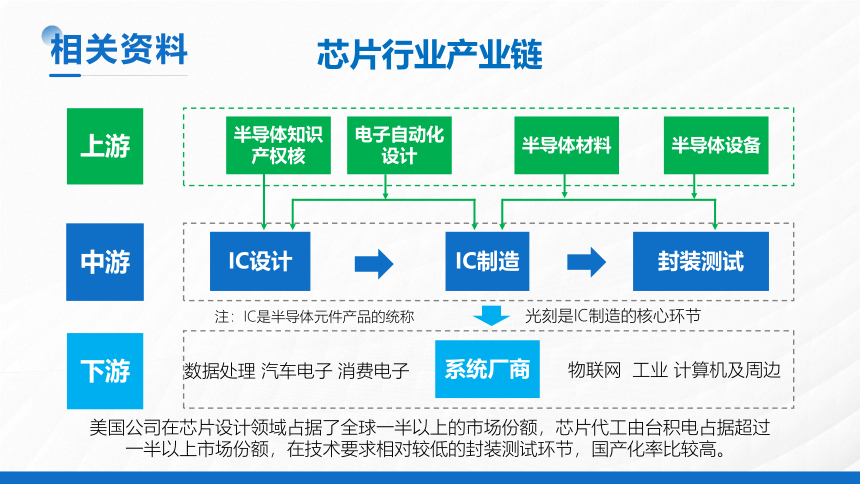 相关资料

芯片行业产业链

上游

半导体知识产权核

电子自动化设计

半导体材料

半导体设备

中游

IC设计

IC制造

封装测试

注：IC是半导体元件产品的统称

光刻是IC制造的核心环节

下游

数据处理 汽车电子 消费电子

系统厂商

物联网 工业 计算机及周边

美国公司在芯片设计领域占据了全球一半以上的市场份额，芯片代工由台积电占据超过一半以上市场份额，在技术要求相对较低的封装测试环节，国产化率比较高。